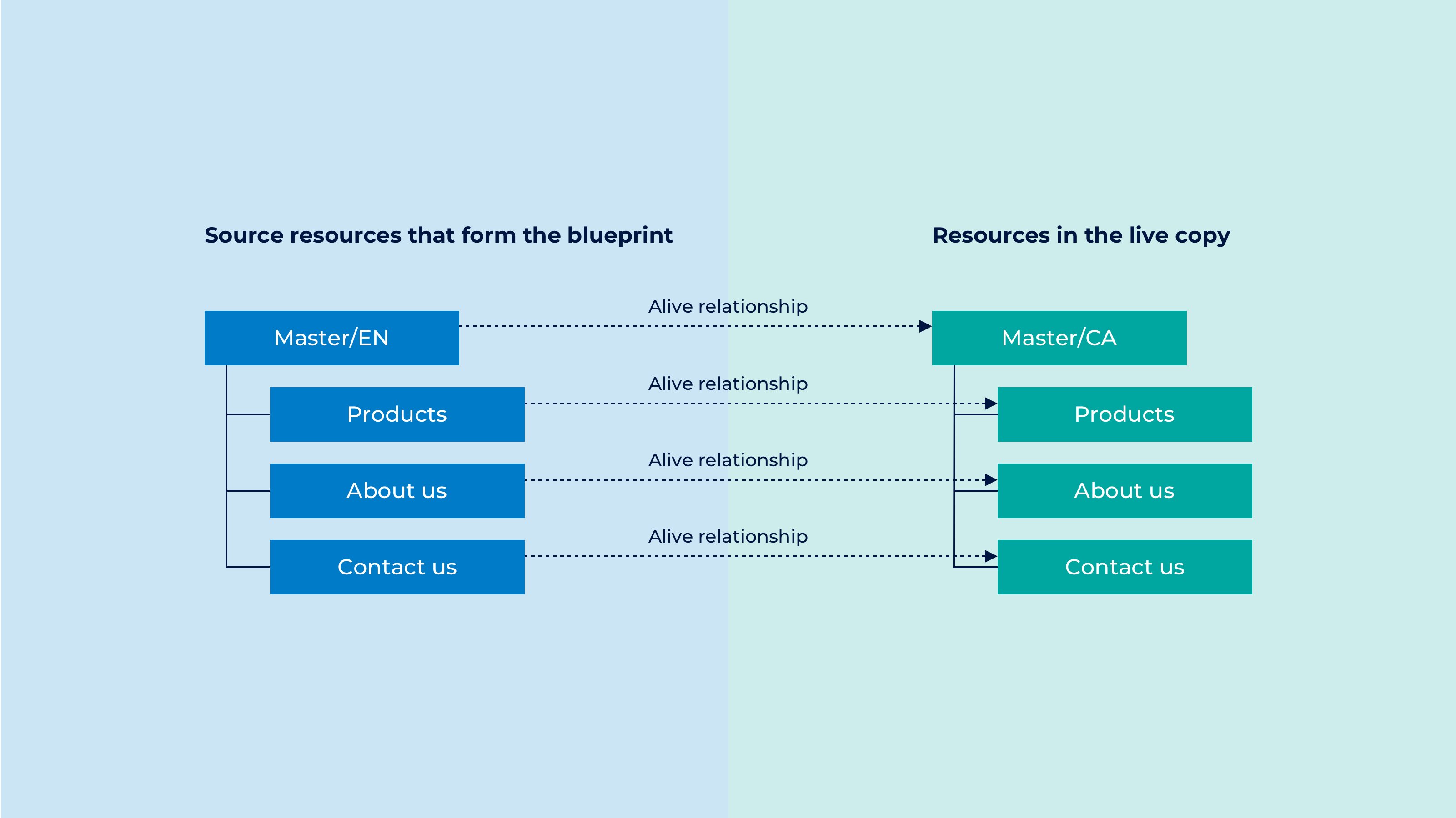 Source resources that form the blueprint

Resources in the live copy

Master/EN

Alive relationship

Master/CA

Products

Alive relationship

Products

About us

Alive relationship

About us

Contact us

Alive relationship

Contact us